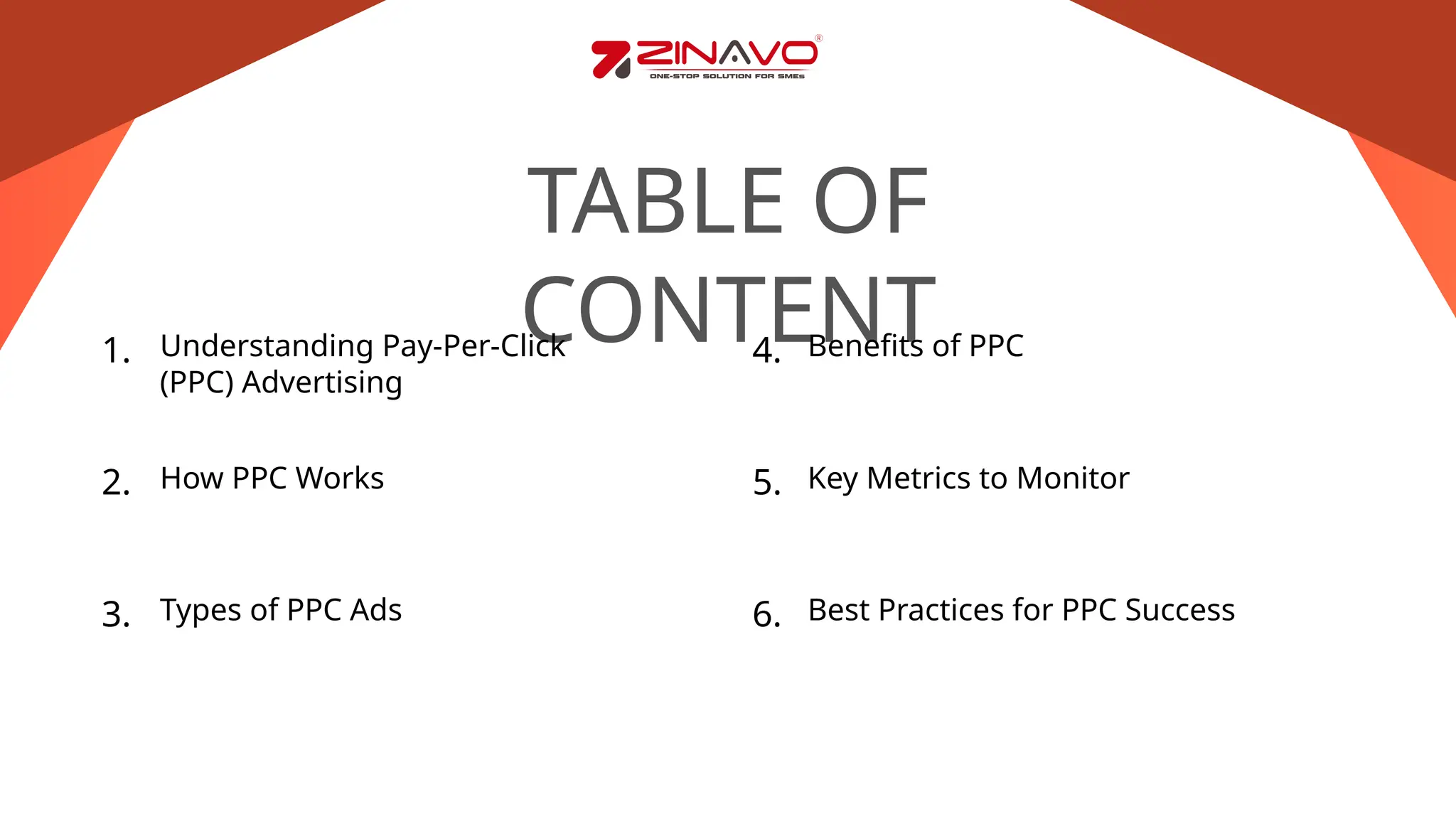 ZINAVO®
ONE-STOP SOLUTION FOR SMEs

TABLE OF CONTENT

1. Understanding Pay-Per-Click (PPC) Advertising

2. How PPC Works

3. Types of PPC Ads

4. Benefits of PPC

5. Key Metrics to Monitor

6. Best Practices for PPC Success